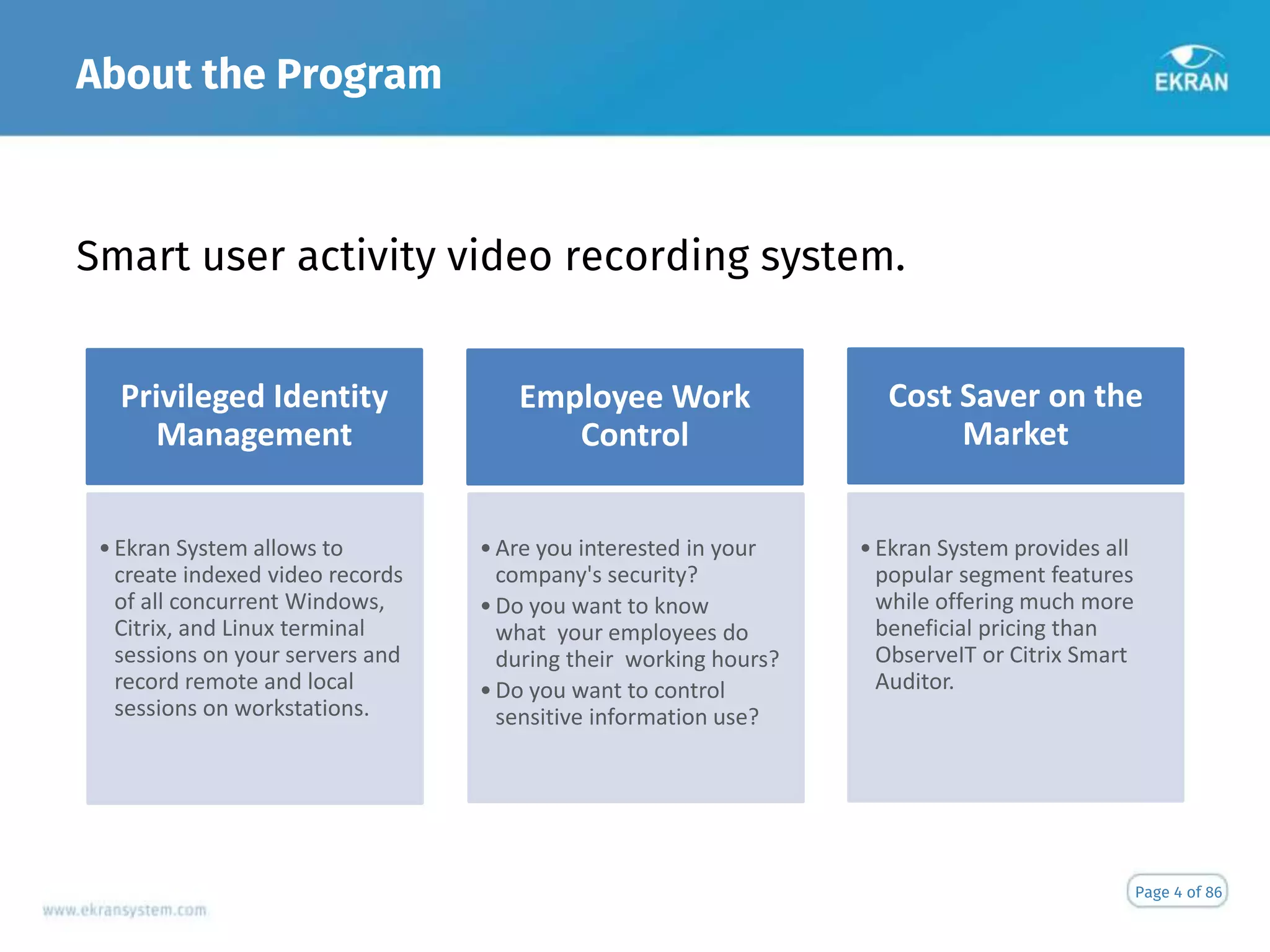 About the Program

EKRAN

Smart user activity video recording system.

Privileged Identity Management

• Ekran System allows to create indexed video records of all concurrent Windows, Citrix, and Linux terminal sessions on your servers and record remote and local sessions on workstations.

Employee Work Control

• Are you interested in your company's security?
• Do you want to know what your employees do during their working hours?
• Do you want to control sensitive information use?

Cost Saver on the Market

• Ekran System provides all popular segment features while offering much more beneficial pricing than ObserveIT or Citrix Smart Auditor.

www.ekransystem.com

Page 4 of 86